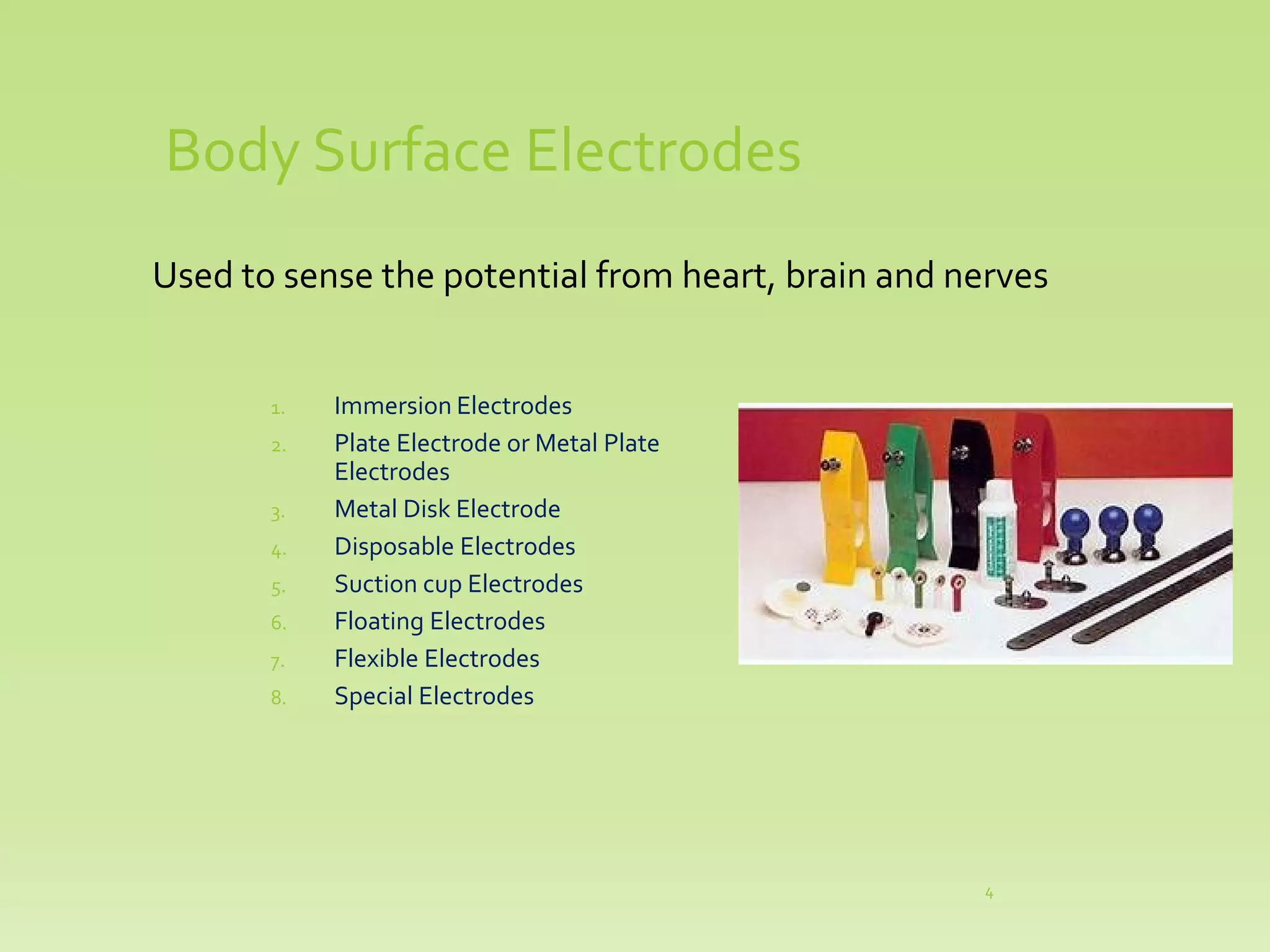 Body Surface Electrodes

Used to sense the potential from heart, brain and nerves

1. Immersion Electrodes
2. Plate Electrode or Metal Plate Electrodes
3. Metal Disk Electrode
4. Disposable Electrodes
5. Suction cup Electrodes
6. Floating Electrodes
7. Flexible Electrodes
8. Special Electrodes

4